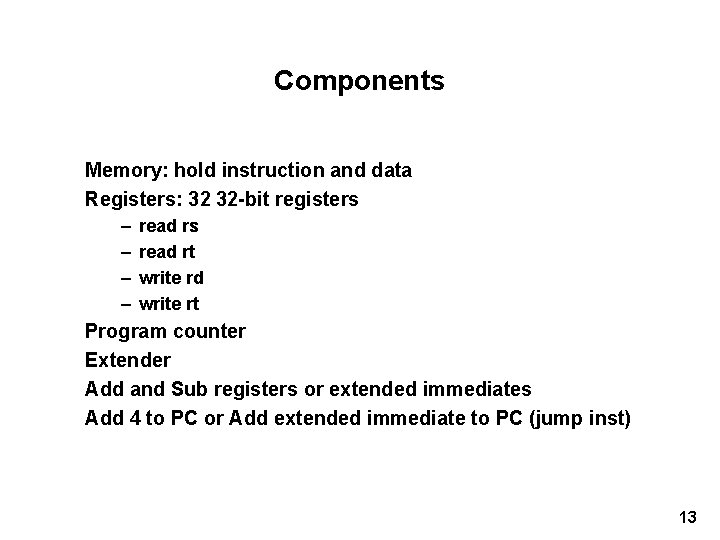 Components

Memory: hold instruction and data
Registers: 32 32-bit registers
– read rs
– read rt
– write rd
– write rt
Program counter
Extender
Add and Sub registers or extended immediates
Add 4 to PC or Add extended immediate to PC (jump inst)

13